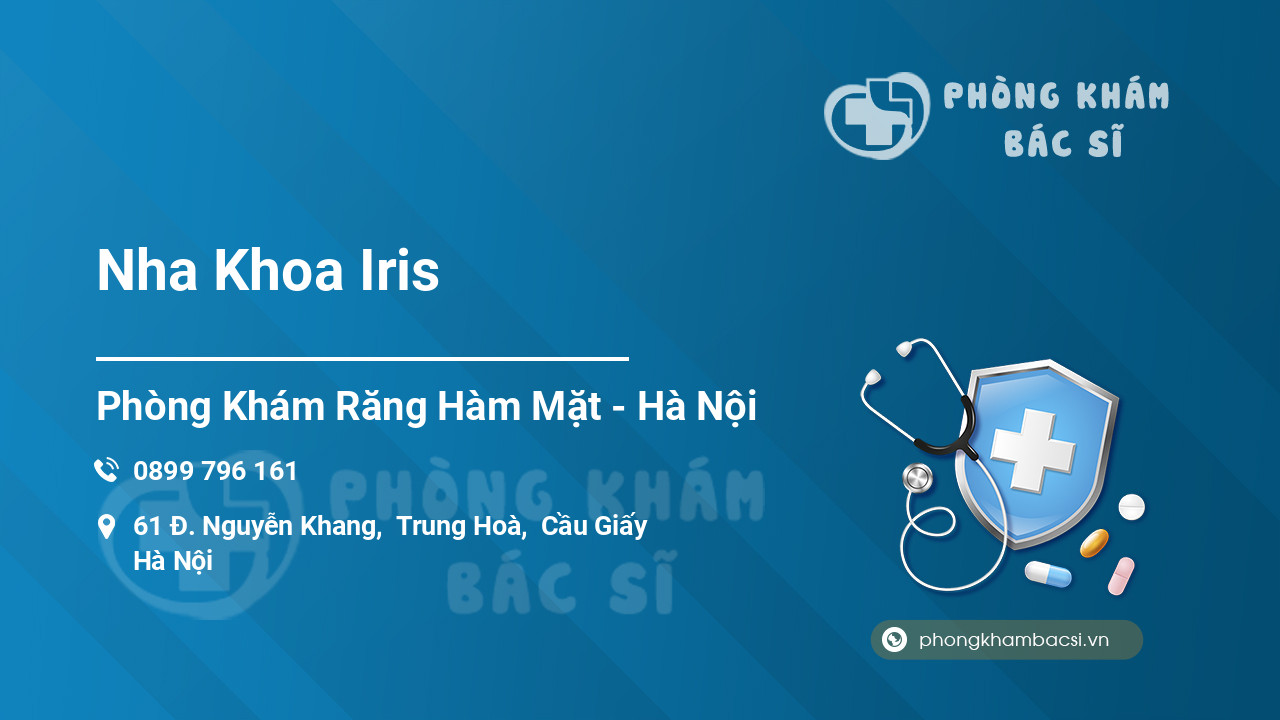 PHÒNG KHÁM
BÁC SĨ

Nha Khoa Iris

Phòng Khám Răng Hàm Mặt - Hà Nội

0899 796 161

61 Đ. Nguyễn Khang, Trung Hoà, Cầu Giấy
Hà Nội

PHÒNG KHÁM
BÁC SĨ

phongkhambacsi.vn